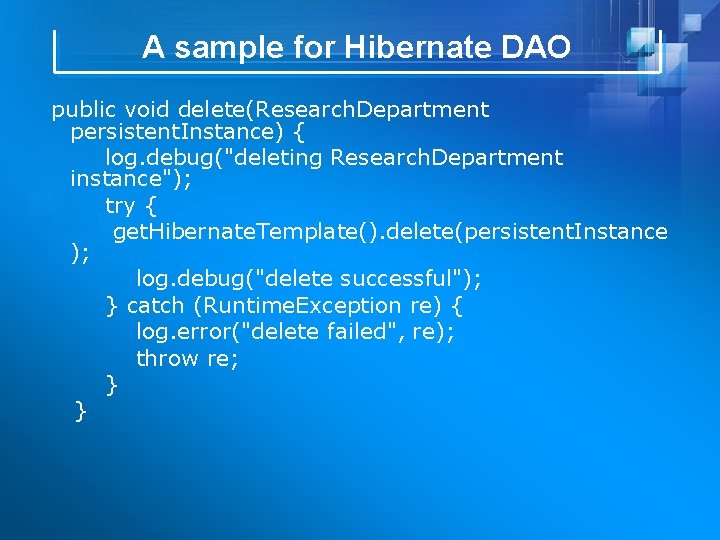 A sample for Hibernate DAO

public void delete(ResearchDepartment persistentInstance) {
log.debug("deleting ResearchDepartment instance");
try {
getHibernateTemplate().delete(persistentInstance);
log.debug("delete successful");
} catch (RuntimeException re) {
log.error("delete failed", re);
throw re;
}
}